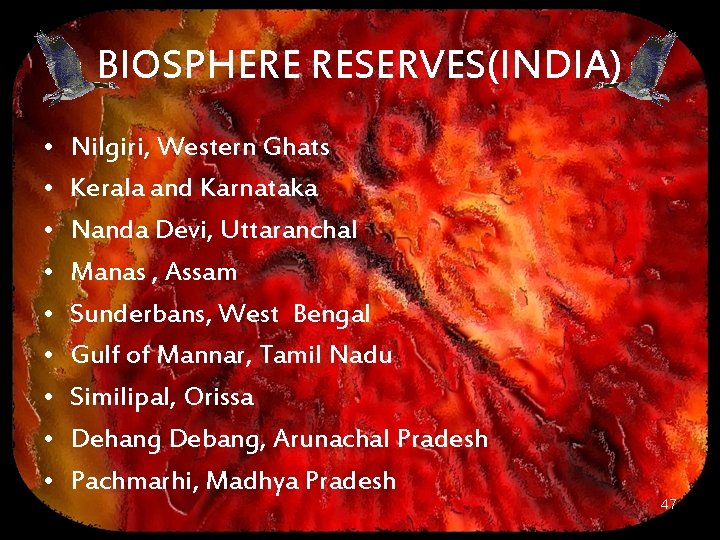 BIOSPHERE RESERVES(INDIA)

• Nilgiri, Western Ghats
• Kerala and Karnataka
• Nanda Devi, Uttaranchal
• Manas , Assam
• Sunderbans, West Bengal
• Gulf of Mannar, Tamil Nadu
• Similipal, Orissa
• Dehang Debang, Arunachal Pradesh
• Pachmarhi, Madhya Pradesh

47